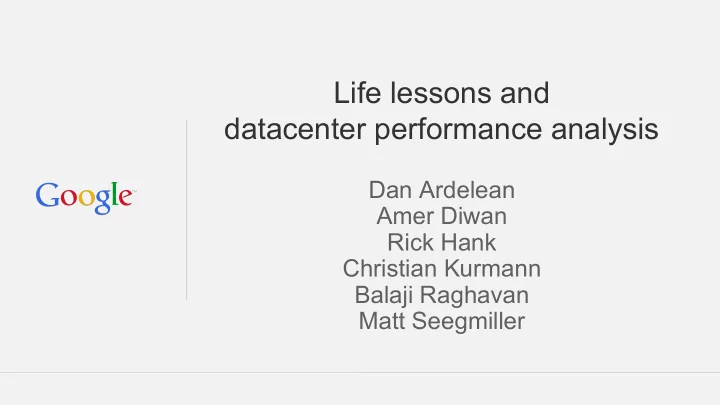 Google

Life lessons and
datacenter performance analysis

Dan Ardelean
Amer Diwan
Rick Hank
Christian Kurmann
Balaji Raghavan
Matt Seegmiller